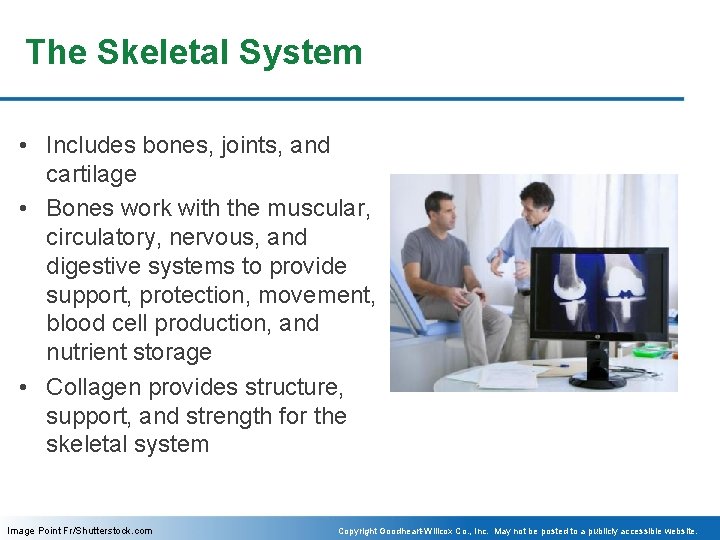 The Skeletal System

• Includes bones, joints, and cartilage
• Bones work with the muscular, circulatory, nervous, and digestive systems to provide support, protection, movement, blood cell production, and nutrient storage
• Collagen provides structure, support, and strength for the skeletal system

Image Point Fr/Shutterstock.com

Copyright Goodheart-Willcox Co., Inc. May not be posted to a publicly accessible website.